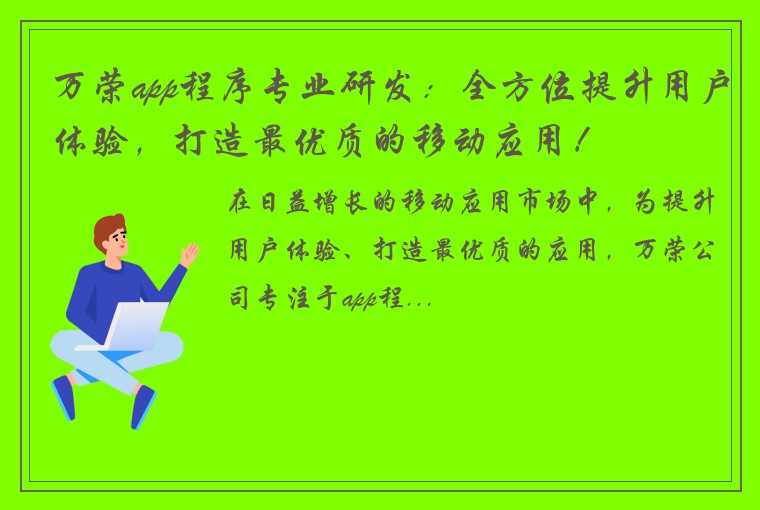 万荣app程序专业研发：全方位提升用户体验，打造最优质的移动应用！

在日益增长的移动应用市场中，为提升用户体验、打造最优质的应用，万荣公司专注于app程...